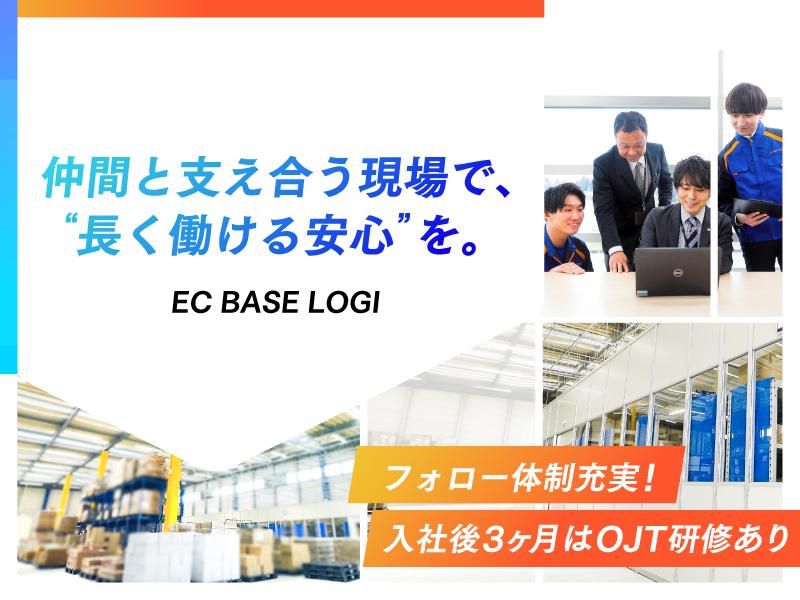 仲間と支え合う現場で、
“長く働ける安心”を。

EC BASE LOGI

フォロー体制充実！

入社後3ヶ月はOJT研修あり